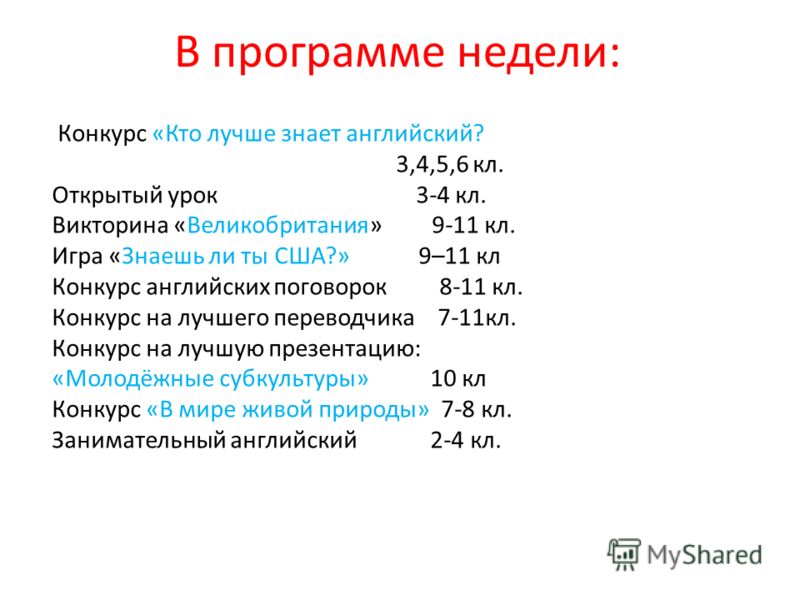 В программе недели:

Конкурс «Кто лучше знает английский?
3,4,5,6 кл.
Открытый урок 3-4 кл.
Викторина «Великобритания» 9-11 кл.
Игра «Знаешь ли ты США?» 9–11 кл
Конкурс английских поговорок 8-11 кл.
Конкурс на лучшего переводчика 7-11кл.
Конкурс на лучшую презентацию:
«Молодёжные субкультуры» 10 кл
Конкурс «В мире живой природы» 7-8 кл.
Занимательный английский 2-4 кл.

MyShared